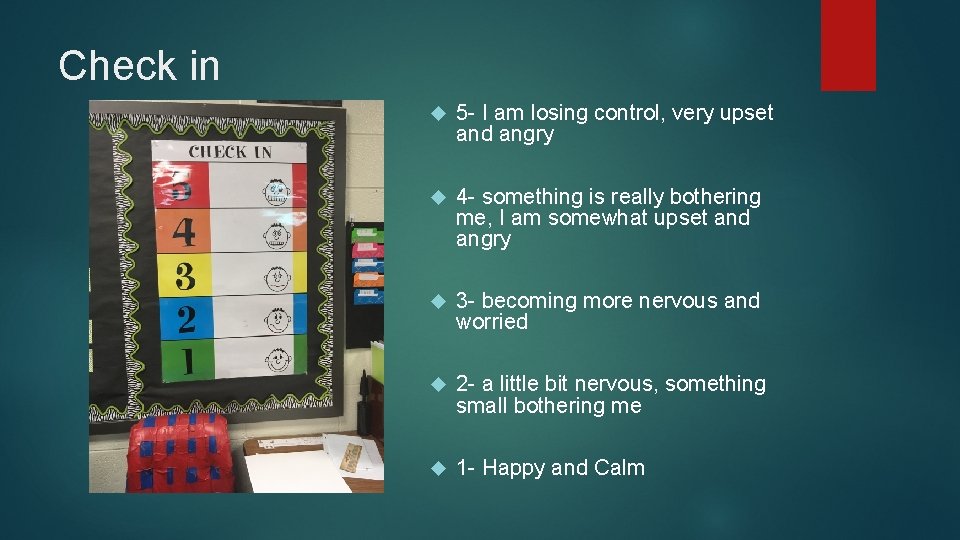 Check in

CHECK IN

5

4

3

2

1

5- I am losing control, very upset and angry

4- something is really bothering me, I am somewhat upset and angry

3- becoming more nervous and worried

2- a little bit nervous, something small bothering me

1- Happy and Calm